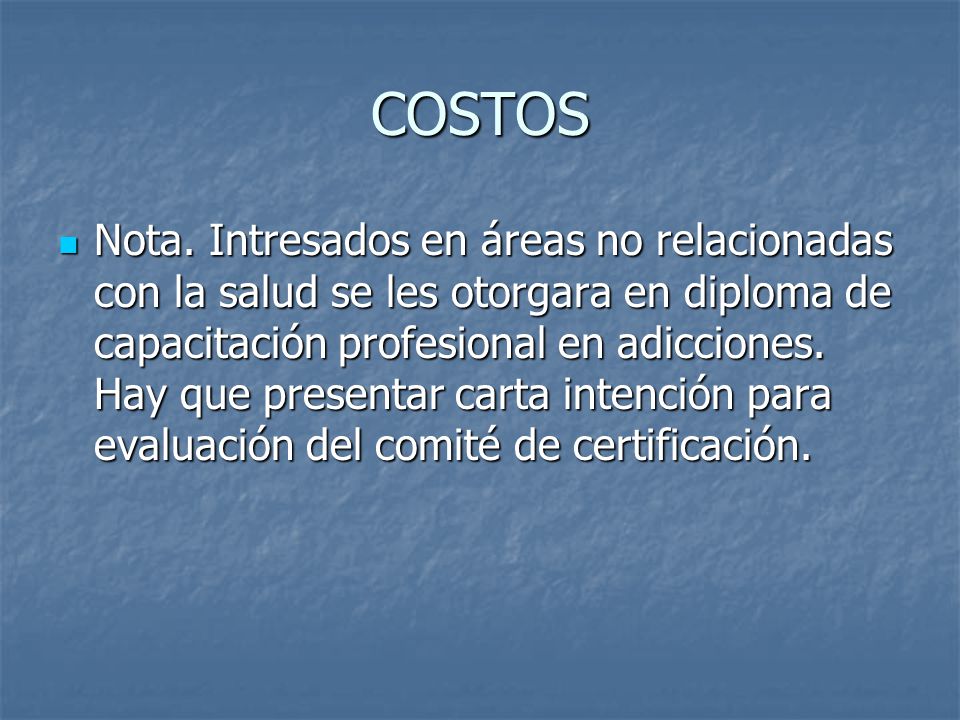 COSTOS

Nota. Intresados en áreas no relacionadas con la salud se les otorgara en diploma de capacitación profesional en adicciones. Hay que presentar carta intención para evaluación del comité de certificación.